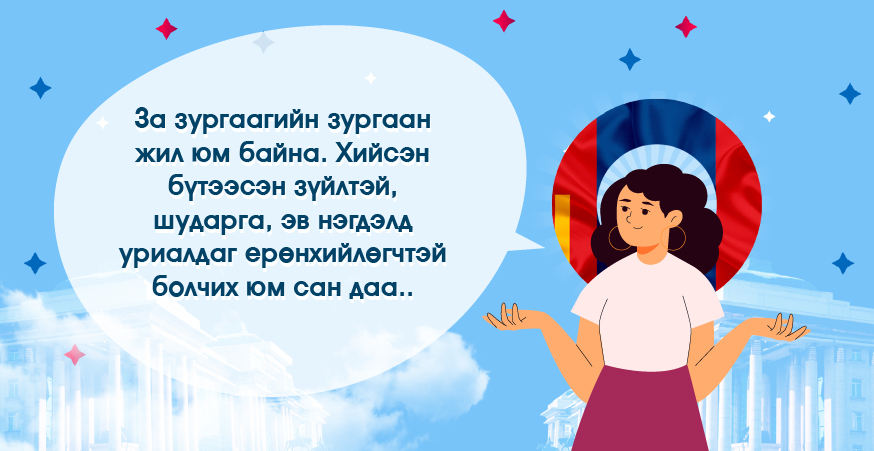 За зургаагийн зургаан жил юм байна. Хийсэн бүтээсэн зүйлтэй, шударга, эв нэгдэлд уриалдаг ерөнхийлөгчтэй болчих юм сан даа..